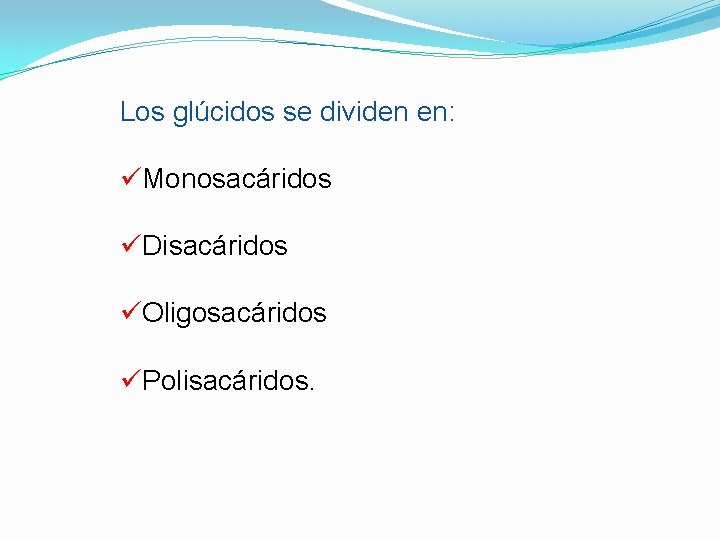 Los glúcidos se dividen en:

✓Monosacáridos

✓Disacáridos

✓Oligosacáridos

✓Polisacáridos.